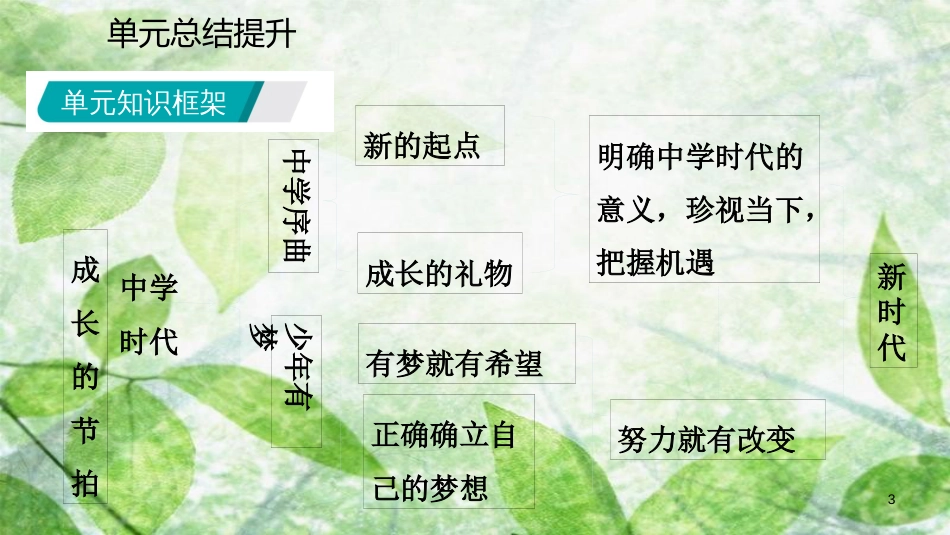 单元总结提升

单元知识框架

成长的节拍

中学时代

中学序曲

少年有梦

新的起点

成长的礼物

有梦就有希望

正确确立自己的梦想

明确中学时代的意义，珍视当下，把握机遇

努力就有改变

新时代

3